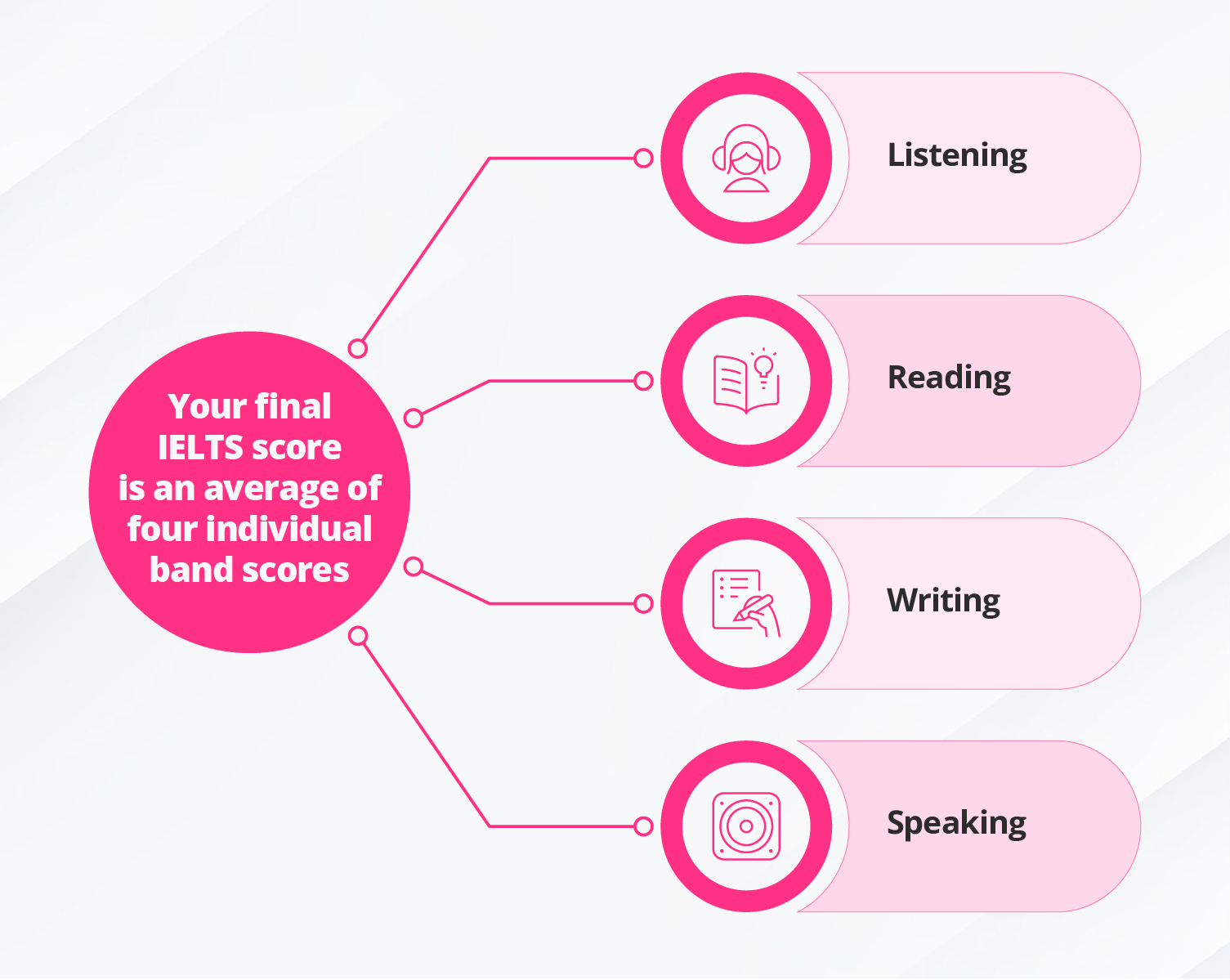 Your final IELTS score is an average of four individual band scores

Listening

Reading

Writing

Speaking